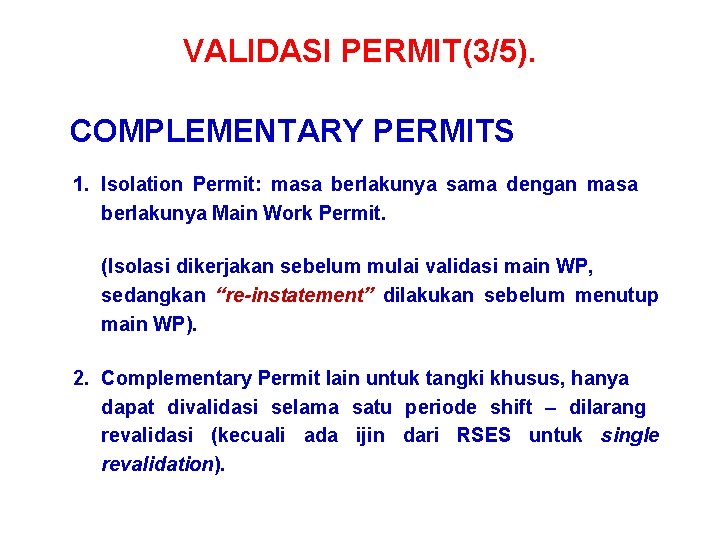 VALIDASI PERMIT(3/5).

COMPLEMENTARY PERMITS

1. Isolation Permit: masa berlakunya sama dengan masa berlakunya Main Work Permit.

(Isolasi dikerjakan sebelum mulai validasi main WP, sedangkan "re-instatement" dilakukan sebelum menutup main WP).

2. Complementary Permit lain untuk tangki khusus, hanya dapat divalidasi selama satu periode shift – dilarang revalidasi (kecuali ada ijin dari RSES untuk single revalidation).